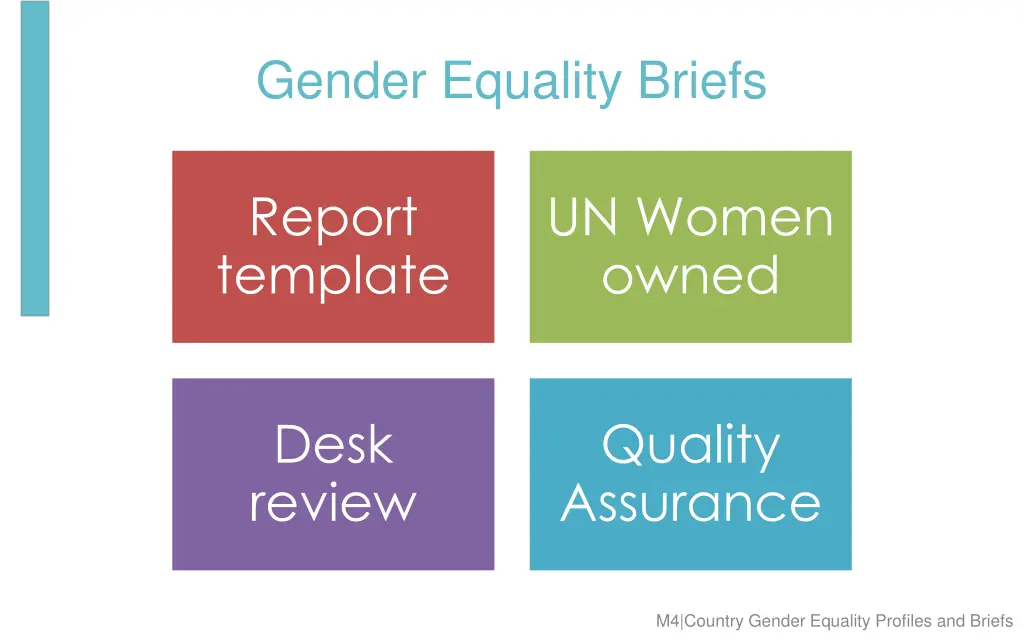 Gender Equality Briefs

Report template

UN Women owned

Desk review

Quality Assurance

M4|Country Gender Equality Profiles and Briefs